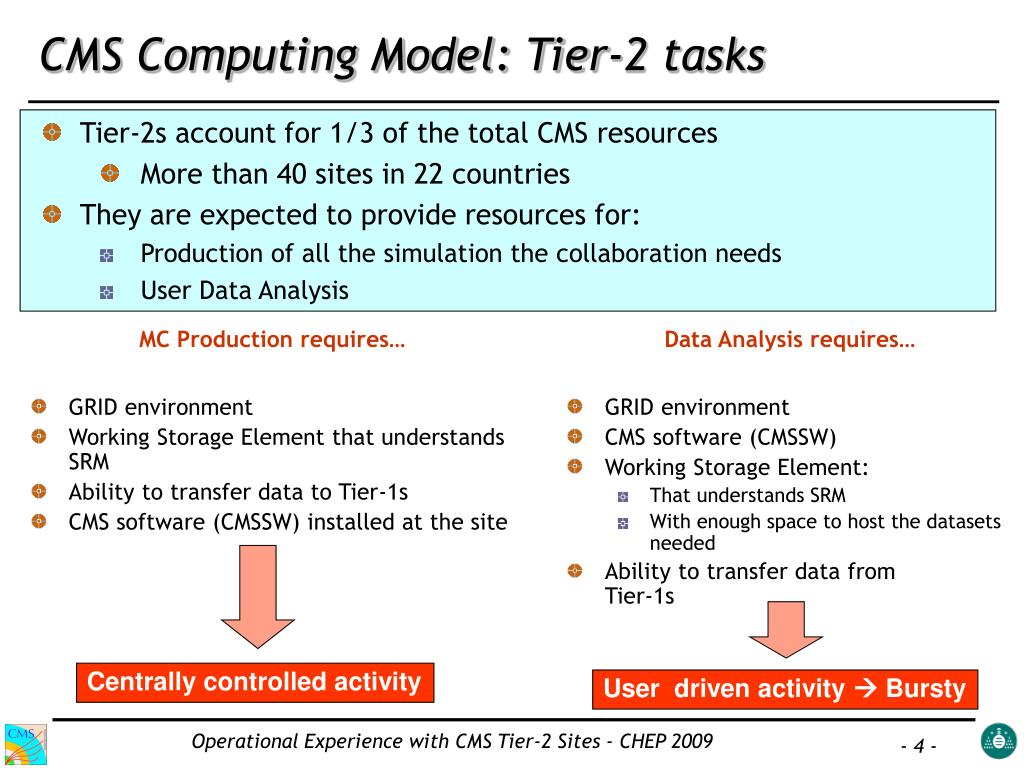 CMS Computing Model: Tier-2 tasks

Tier-2s account for 1/3 of the total CMS resources

More than 40 sites in 22 countries

They are expected to provide resources for:

Production of all the simulation the collaboration needs

User Data Analysis

MC Production requires…

GRID environment

Working Storage Element that understands SRM

Ability to transfer data to Tier-1s

CMS software (CMSSW) installed at the site

Centrally controlled activity

Data Analysis requires…

GRID environment

CMS software (CMSSW)

Working Storage Element:

That understands SRM

With enough space to host the datasets needed

Ability to transfer data from Tier-1s

User driven activity → Bursty

CMS

Operational Experience with CMS Tier-2 Sites - CHEP 2009

- 4 -